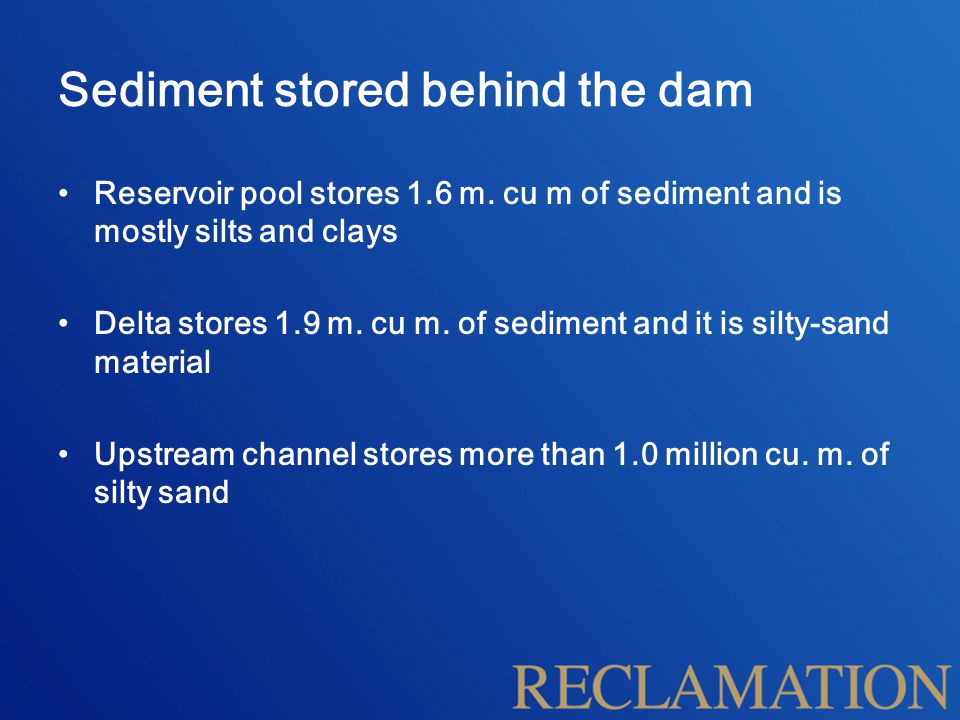 Sediment stored behind the dam

• Reservoir pool stores 1.6 m. cu m of sediment and is mostly silts and clays

• Delta stores 1.9 m. cu m. of sediment and it is silty-sand material

• Upstream channel stores more than 1.0 million cu. m. of silty sand

RECLAMATION